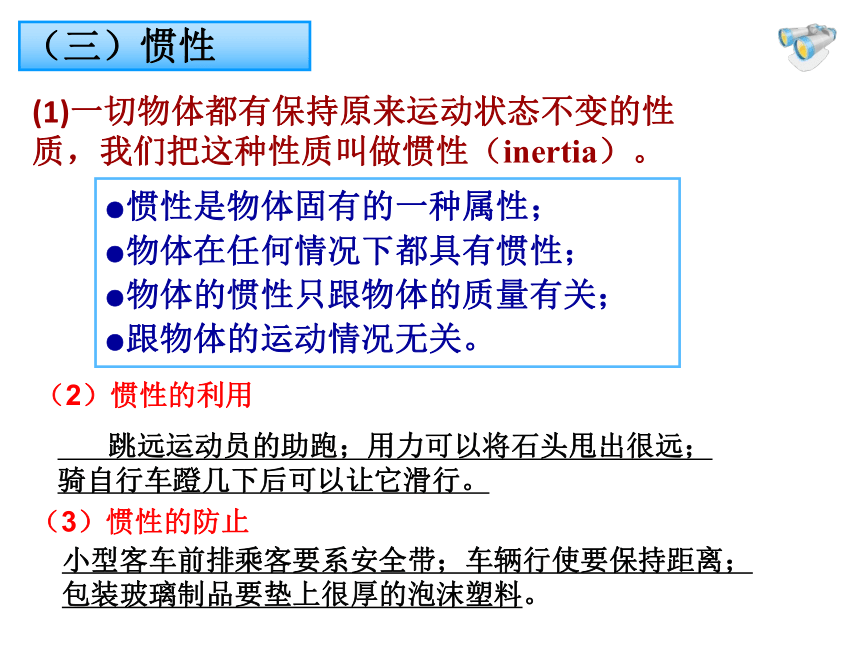 （三）惯性

(1)一切物体都有保持原来运动状态不变的性质，我们把这种性质叫做惯性（inertia）。

●惯性是物体固有的一种属性；
●物体在任何情况下都具有惯性；
●物体的惯性只跟物体的质量有关；
●跟物体的运动情况无关。

（2）惯性的利用

跳远运动员的助跑；用力可以将石头甩出很远；骑自行车蹬几下后可以让它滑行。

（3）惯性的防止

小型客车前排乘客要系安全带；车辆行使要保持距离；包装玻璃制品要垫上很厚的泡沫塑料。